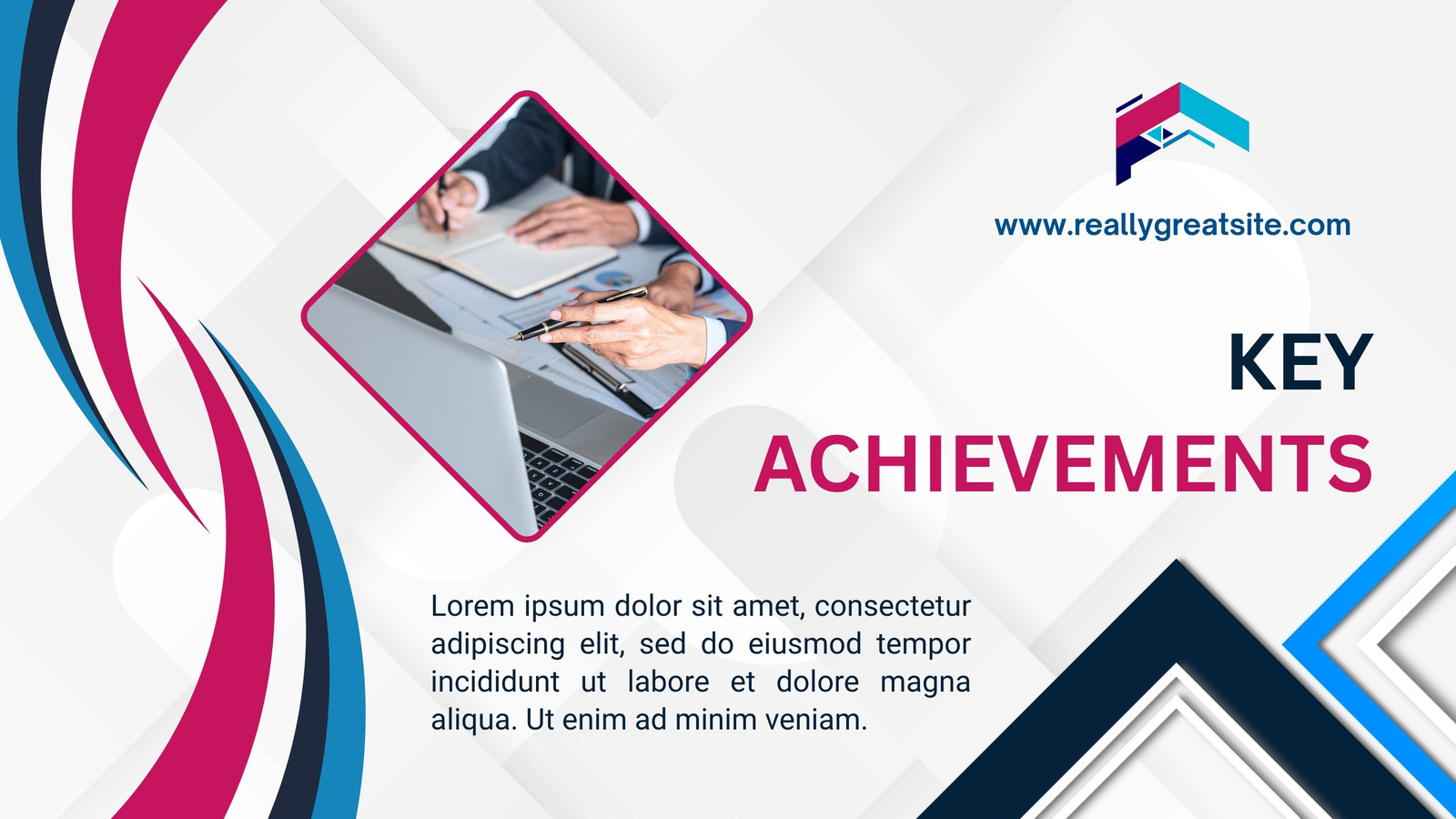 www.reallygreatsite.com

KEY ACHIEVEMENTS

Lorem ipsum dolor sit amet, consectetur adipiscing elit, sed do eiusmod tempor incididunt ut labore et dolore magna aliqua. Ut enim ad minim veniam.